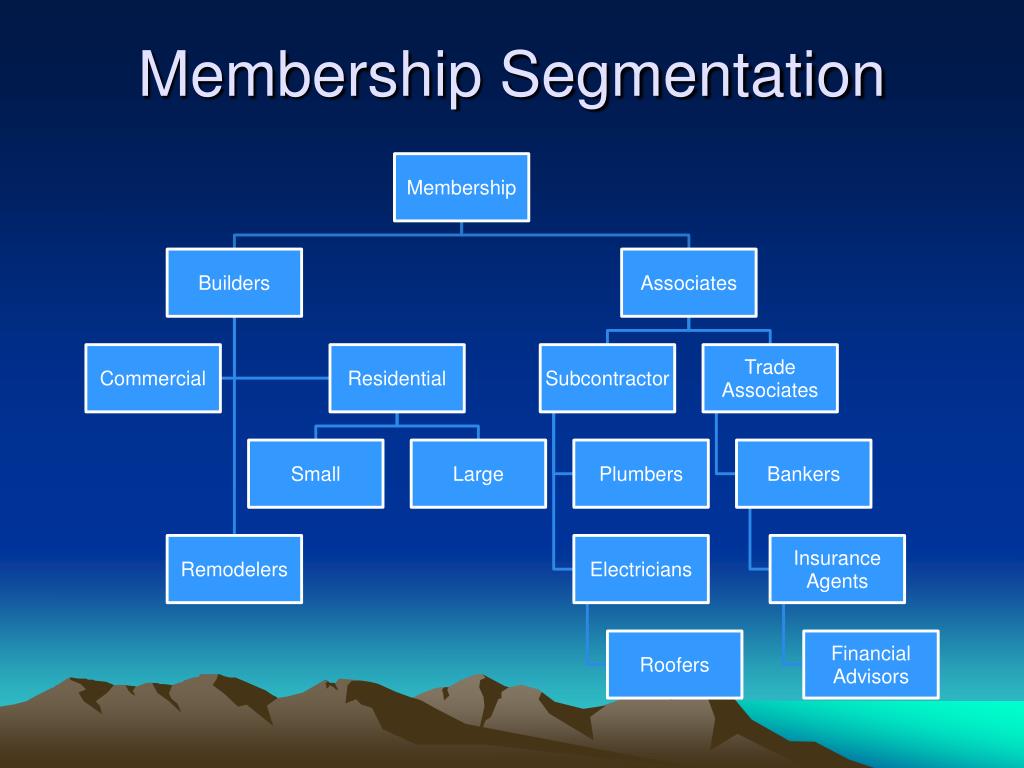 Membership Segmentation

Membership

Builders

Associates

Commercial

Residential

Subcontractor

Trade Associates

Small

Large

Plumbers

Bankers

Remodelers

Electricians

Insurance Agents

Roofers

Financial Advisors